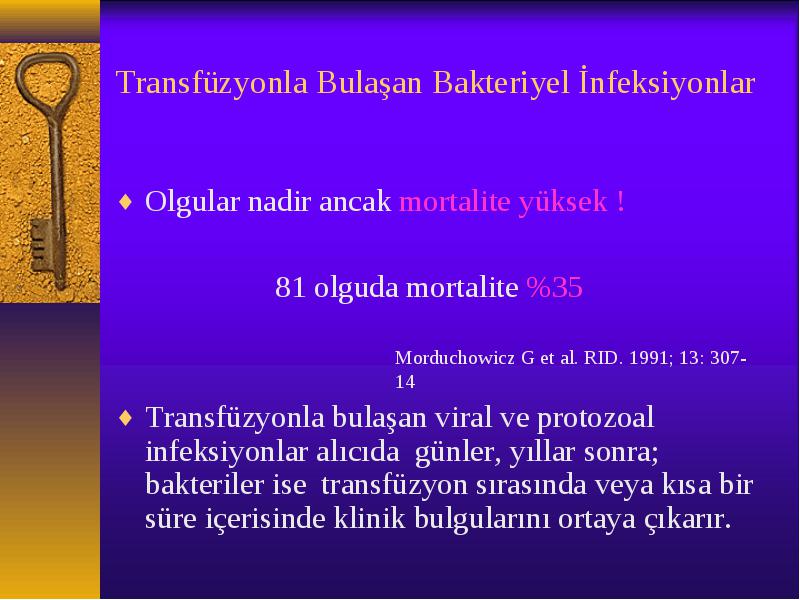 Transfüzyonla Bulaşan Bakteriyel İnfeksiyonlar

♦ Olgular nadir ancak mortalite yüksek !

81 olguda mortalite %35

Morduchowicz G et al. RID. 1991; 13: 307-14

♦ Transfüzyonla bulaşan viral ve protozoal infeksiyonlar alıcıda günler, yıllar sonra; bakteriler ise transfüzyon sırasında veya kısa bir süre içerisinde klinik bulgularını ortaya çıkarır.